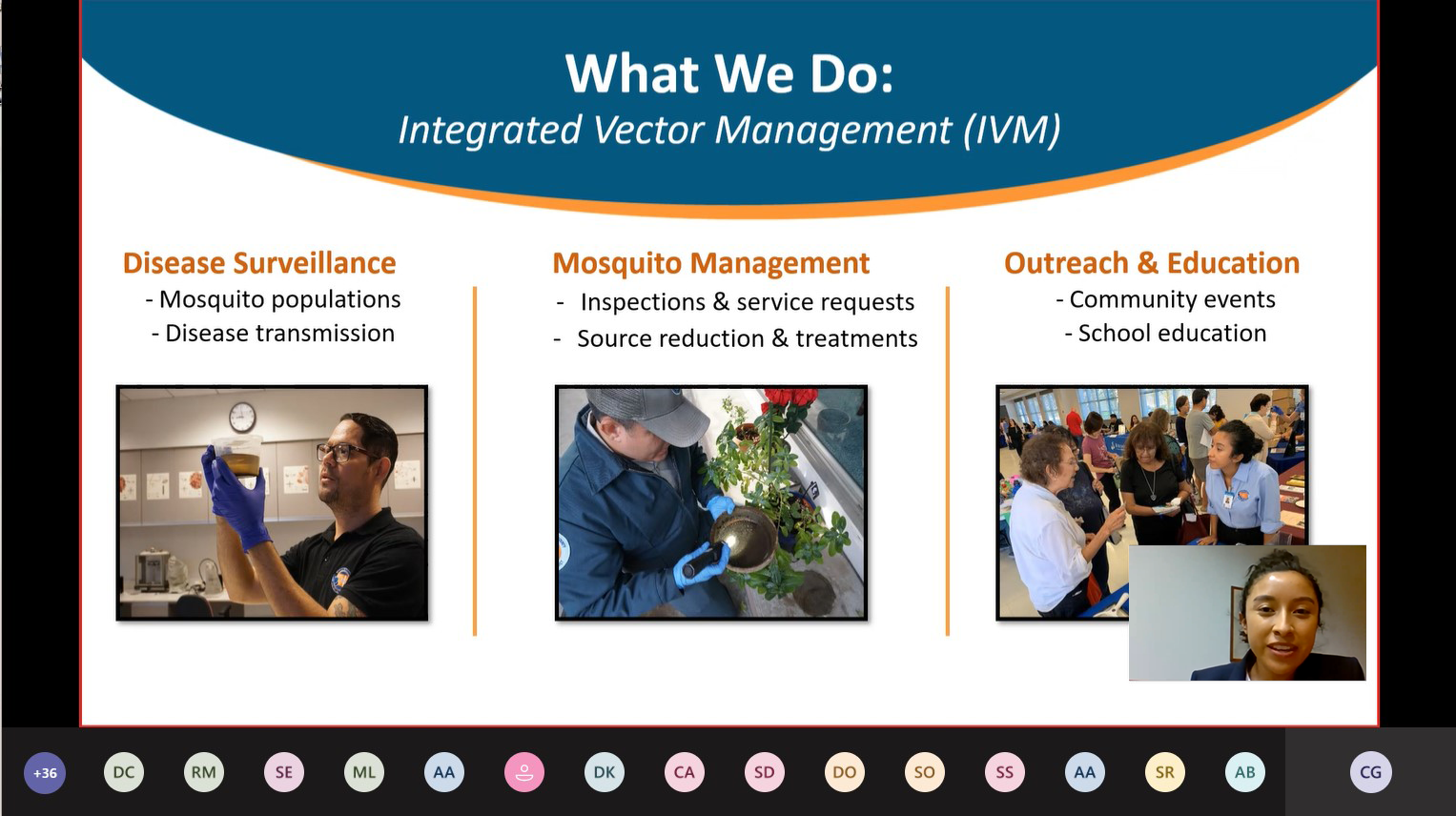 What We Do:
Integrated Vector Management (IVM)

Disease Surveillance
- Mosquito populations
- Disease transmission

Mosquito Management
- Inspections & service requests
- Source reduction & treatments

Outreach & Education
- Community events
- School education

+36 DC RM SE ML AA DK CA SD DO SO SS AA SR AB CG